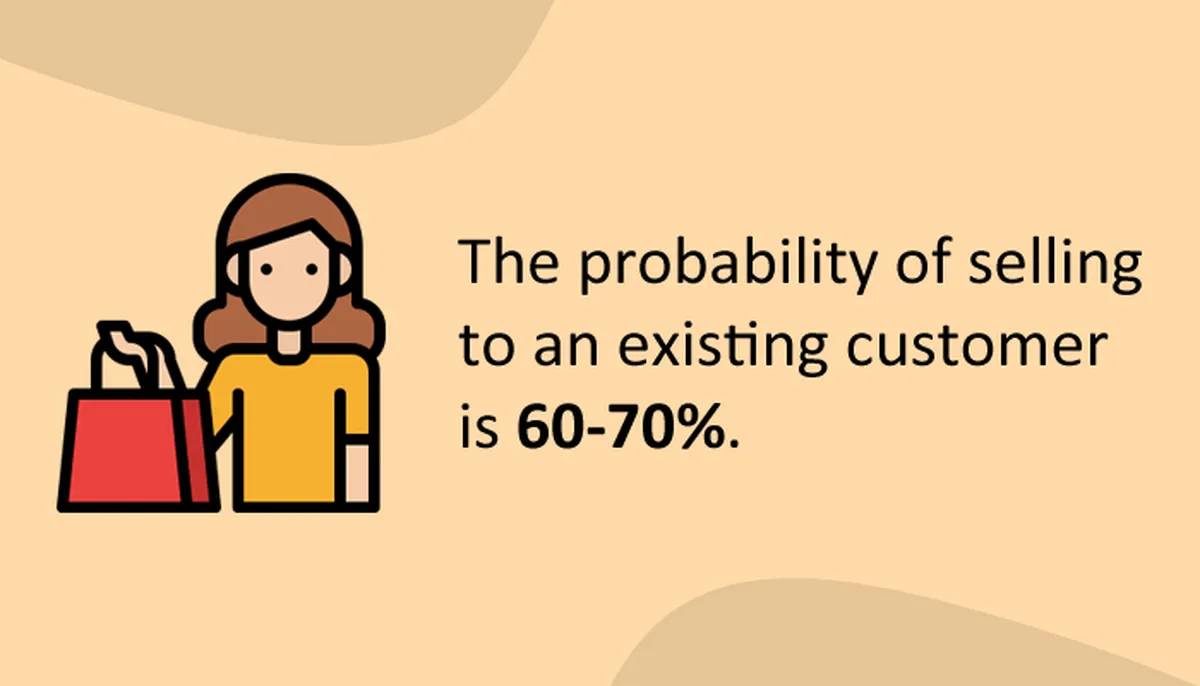 The probability of selling to an existing customer is 60-70%.